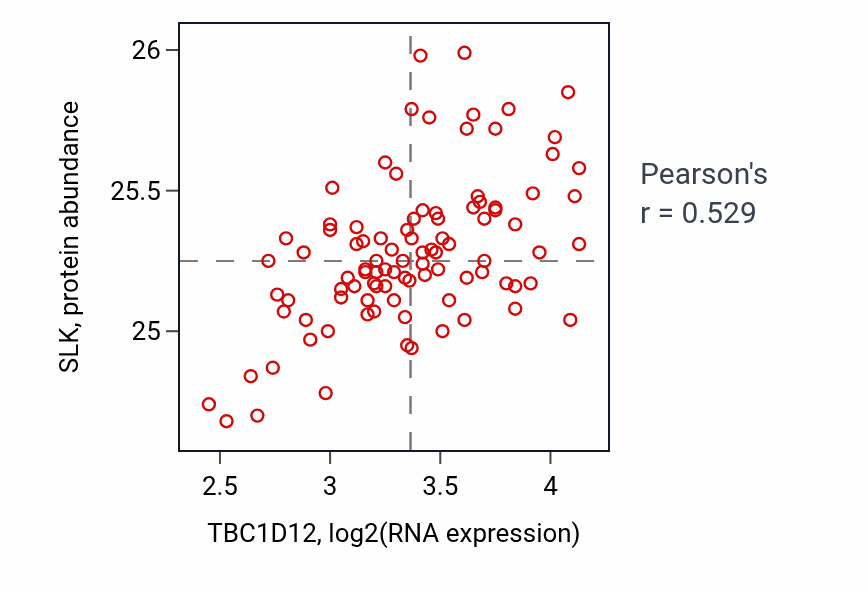 SLK, protein abundance

26
25.5
25

2.5
3
3.5
4

TBC1D12, log2(RNA expression)

Pearson's
r = 0.529